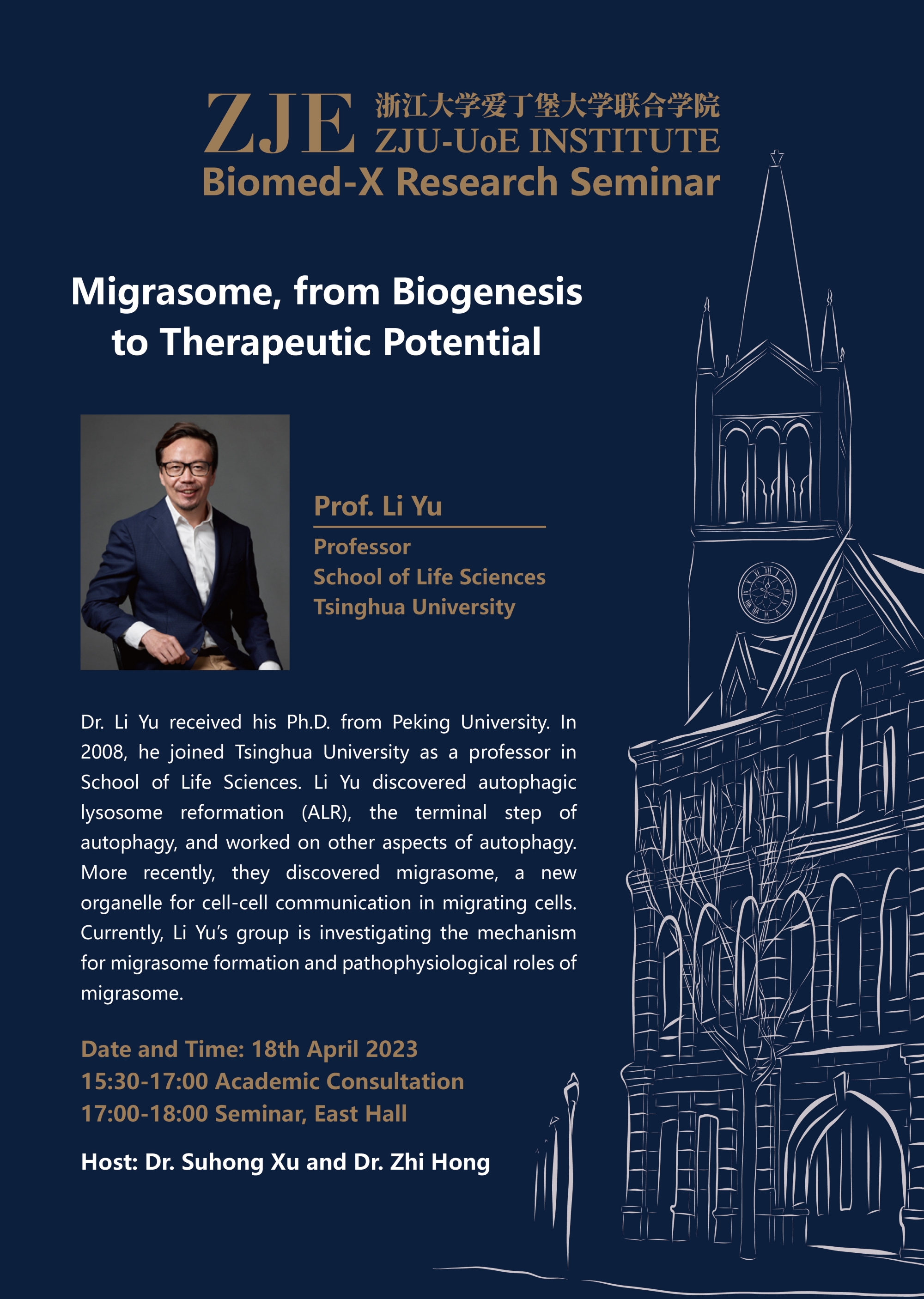 ZJE 浙江大学爱丁堡大学联合学院
ZJU-UoE INSTITUTE
Biomed-X Research Seminar

Migrasome, from Biogenesis to Therapeutic Potential

Prof. Li Yu
Professor
School of Life Sciences
Tsinghua University

Dr. Li Yu received his Ph.D. from Peking University. In 2008, he joined Tsinghua University as a professor in School of Life Sciences. Li Yu discovered autophagic lysosome reformation (ALR), the terminal step of autophagy, and worked on other aspects of autophagy. More recently, they discovered migrasome, a new organelle for cell-cell communication in migrating cells. Currently, Li Yu's group is investigating the mechanism for migrasome formation and pathophysiological roles of migrasome.

Date and Time: 18th April 2023
15:30-17:00 Academic Consultation
17:00-18:00 Seminar, East Hall

Host: Dr. Suhong Xu and Dr. Zhi Hong